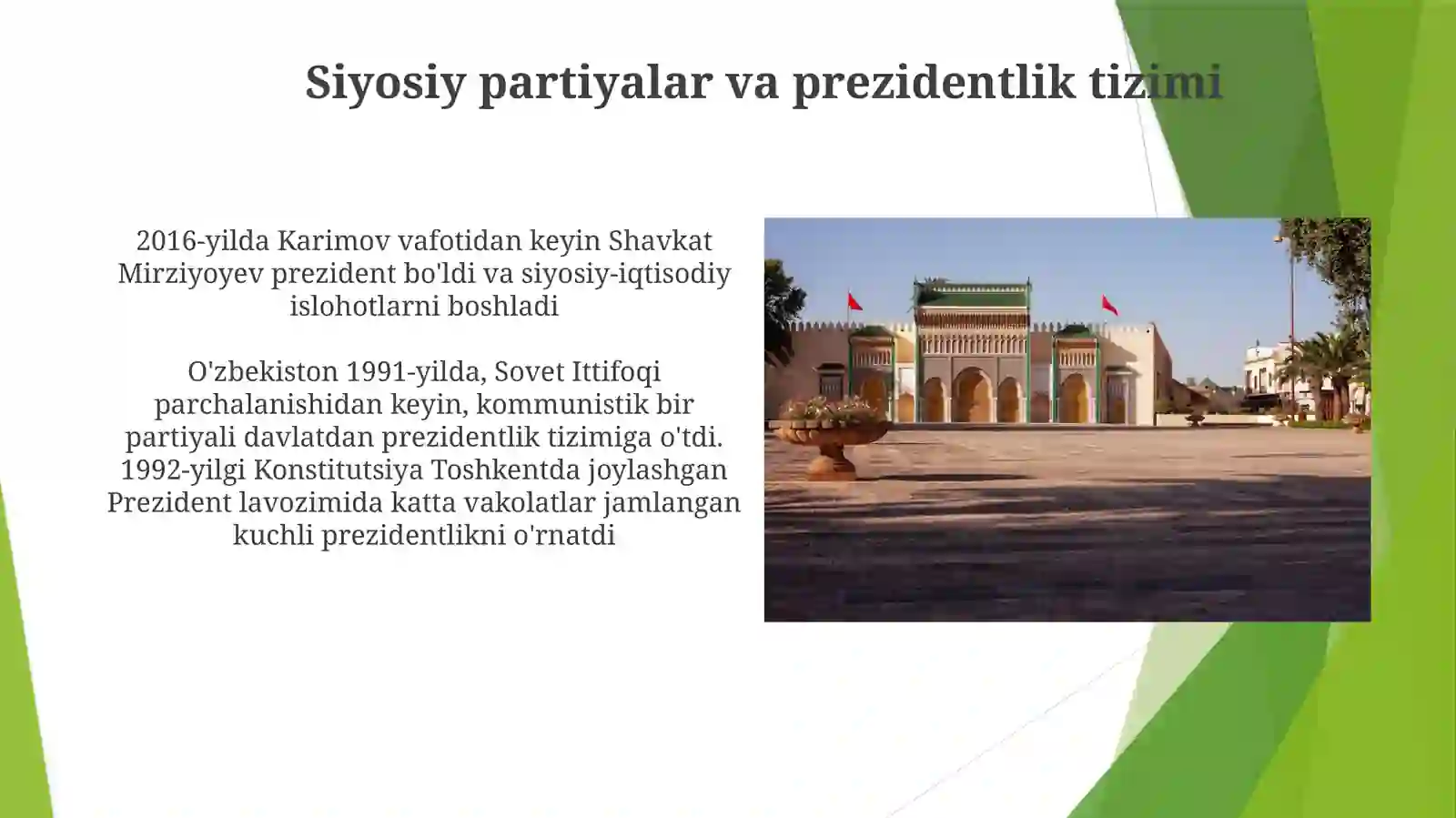 Siyosiy partiyalar va prezidentlik tizimi

2016-yilda Karimov vafotidan keyin Shavkat Mirziyoyev prezident bo'ldi va siyosiy-iqtisodiy islohotlarni boshladi

O'zbekiston 1991-yilda, Sovet Ittifoqi parchalanishidan keyin, kommunistik bir partiyali davlatdan prezidentlik tizimiga o'tdi. 1992-yilgi Konstitutsiya Toshkentda joylashgan Prezident lavozimida katta vakolatlar jamlangan kuchli prezidentlikni o'rnatdi